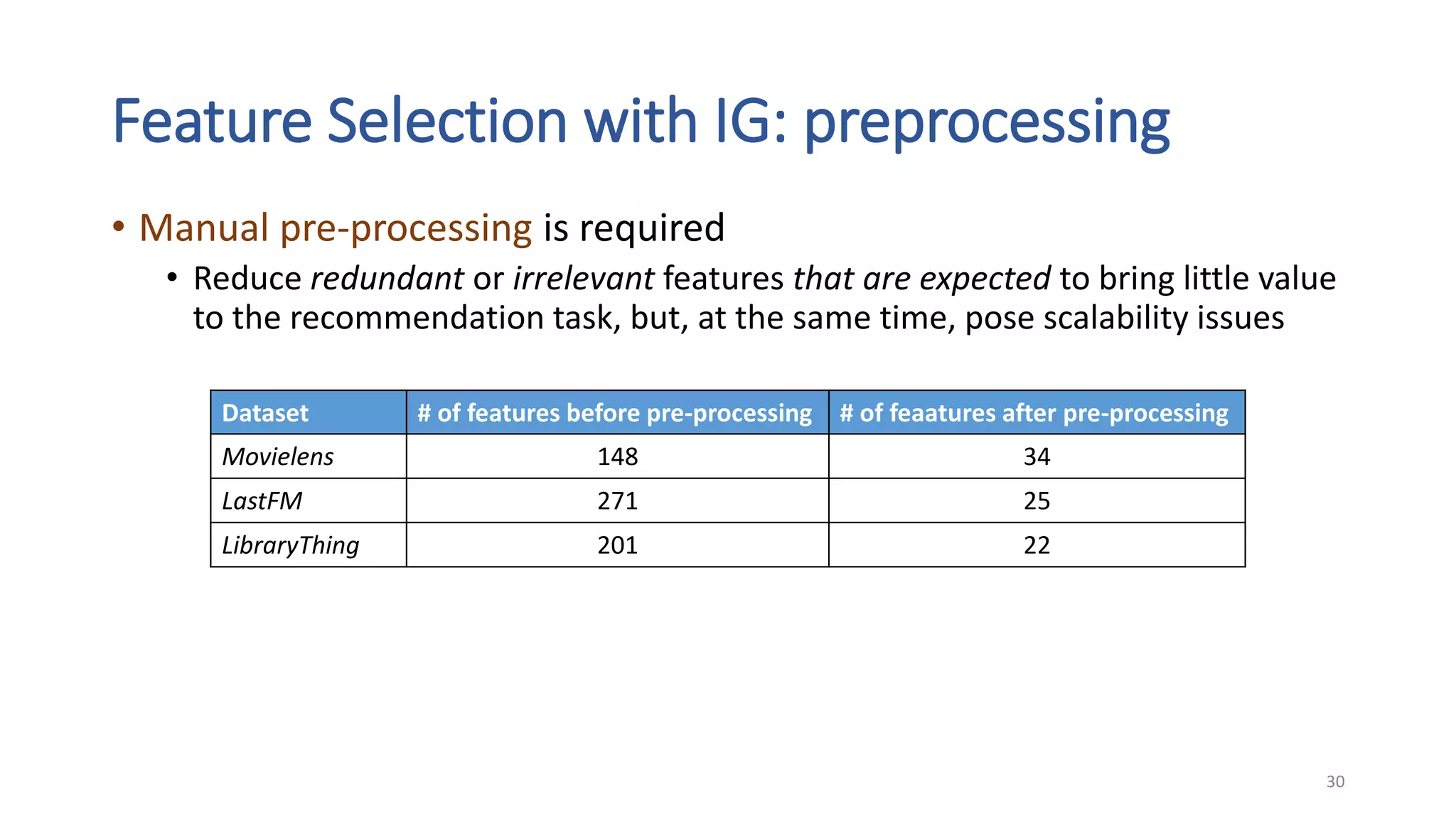 Feature Selection with IG: preprocessing

• Manual pre-processing is required
  • Reduce redundant or irrelevant features that are expected to bring little value to the recommendation task, but, at the same time, pose scalability issues

| Dataset | # of features before pre-processing | # of feaatures after pre-processing |
|---|---|---|
| Movielens | 148 | 34 |
| LastFM | 271 | 25 |
| LibraryThing | 201 | 22 |

30